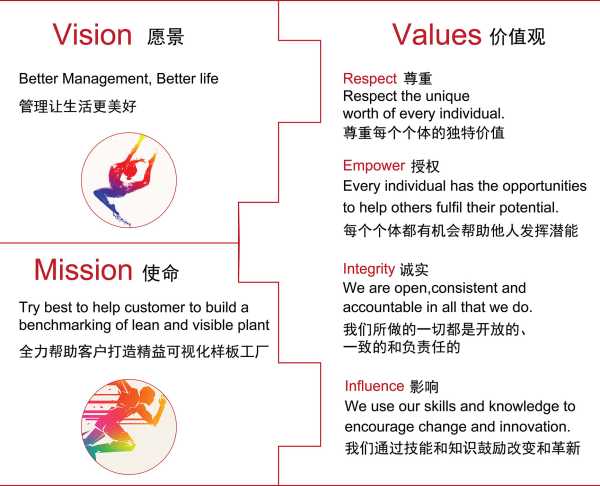 Vision 愿景

Better Management, Better life

管理让生活更美好

Mission 使命

Try best to help customer to build a benchmarking of lean and visible plant

全力帮助客户打造精益可视化样板工厂

Values 价值观

Respect 尊重

Respect the unique worth of every individual.

尊重每个个体的独特价值

Empower 授权

Every individual has the opportunities to help others fulfil their potential.

每个个体都有机会帮助他人发挥潜能

Integrity 诚实

We are open,consistent and accountable in all that we do.

我们所做的一切都是开放的、一致的和负责任的

Influence 影响

We use our skills and knowledge to encourage change and innovation.

我们通过技能和知识鼓励改变和革新